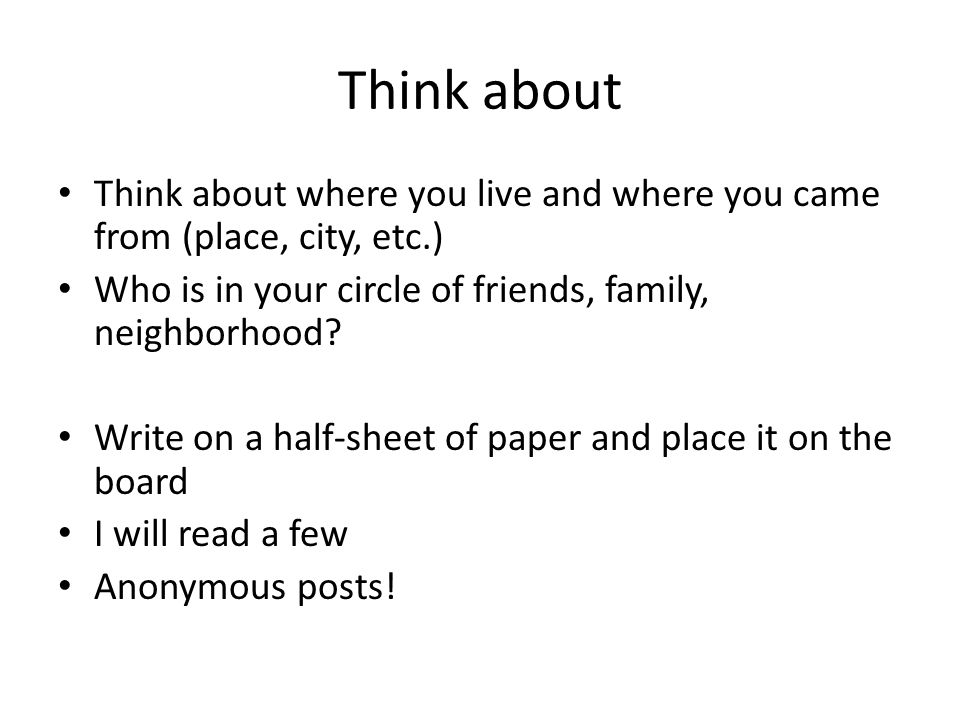 Think about

• Think about where you live and where you came from (place, city, etc.)
• Who is in your circle of friends, family, neighborhood?

• Write on a half-sheet of paper and place it on the board
• I will read a few
• Anonymous posts!